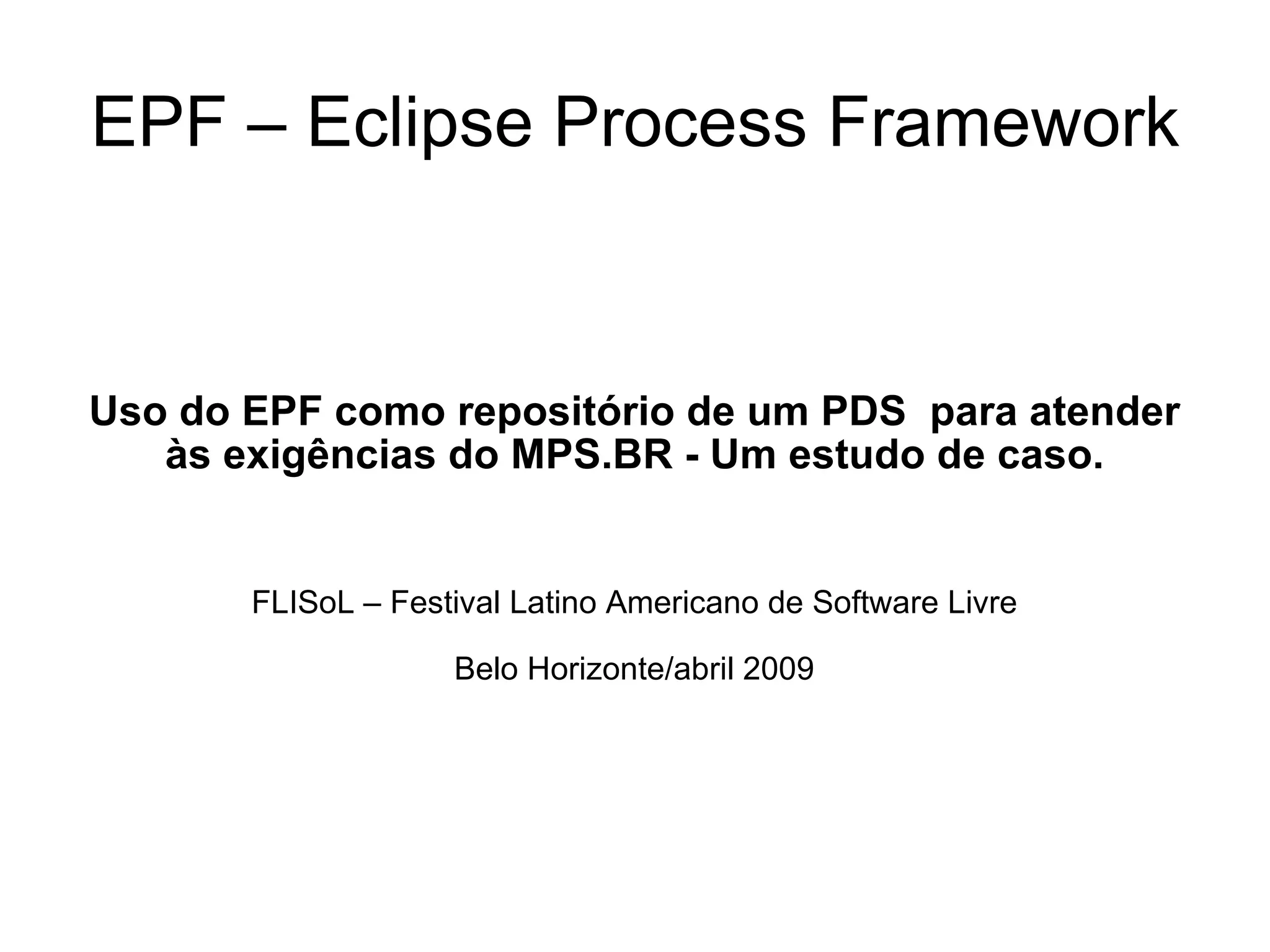 EPF – Eclipse Process Framework

Uso do EPF como repositório de um PDS para atender às exigências do MPS.BR - Um estudo de caso.

FLISoL – Festival Latino Americano de Software Livre

Belo Horizonte/abril 2009